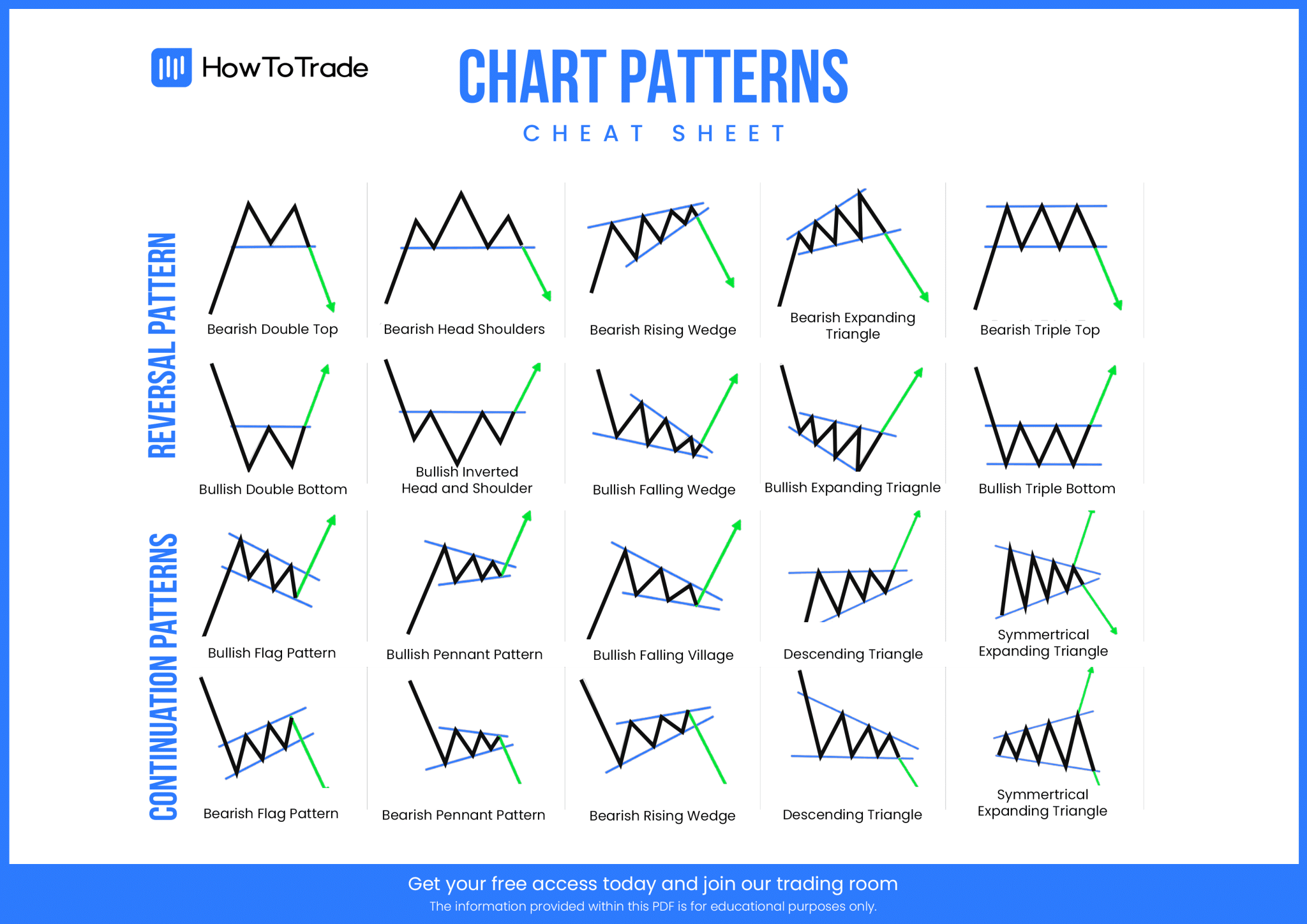 HowToTrade

CHART PATTERNS

CHEAT SHEET

REVERSAL PATTERN

Bearish Double Top

Bearish Head Shoulders

Bearish Rising Wedge

Bearish Expanding Triangle

Bearish Triple Top

Bullish Double Bottom

Bullish Inverted Head and Shoulder

Bullish Falling Wedge

Bullish Expanding Triagnle

Bullish Triple Bottom

CONTINUATION PATTERNS

Bullish Flag Pattern

Bullish Pennant Pattern

Bullish Falling Village

Descending Triangle

Symmertrical Expanding Triangle

Bearish Flag Pattern

Bearish Pennant Pattern

Bearish Rising Wedge

Descending Triangle

Symmertrical Expanding Triangle

Get your free access today and join our trading room

The information provided within this PDF is for educational purposes only.